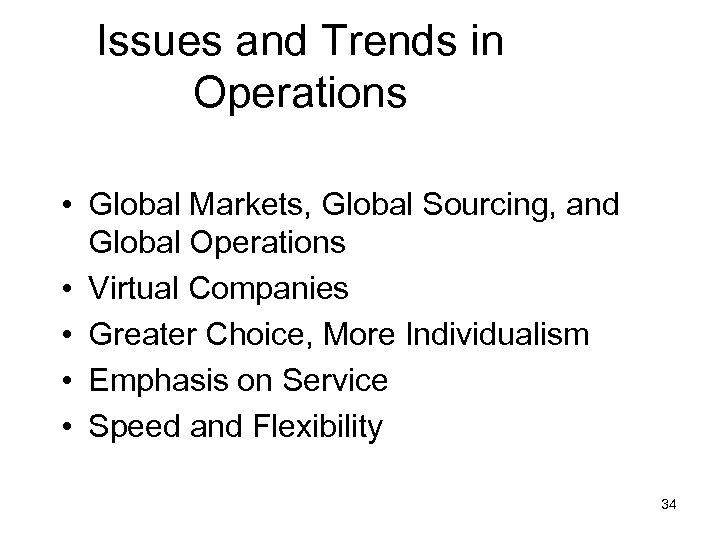 Issues and Trends in Operations

• Global Markets, Global Sourcing, and Global Operations
• Virtual Companies
• Greater Choice, More Individualism
• Emphasis on Service
• Speed and Flexibility

34